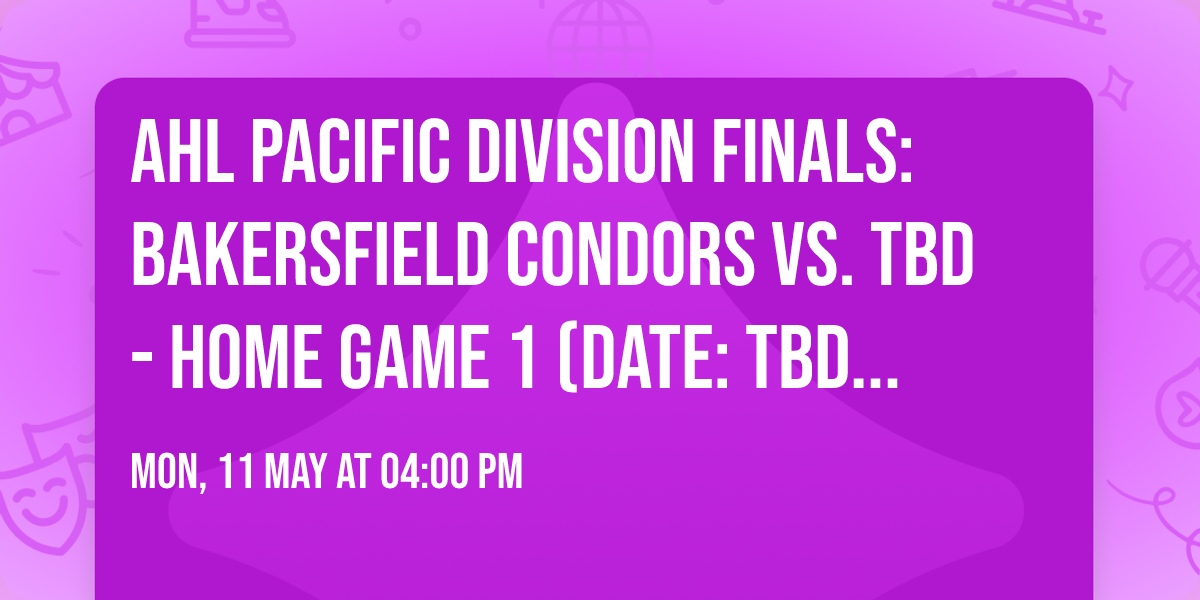 AHL PACIFIC DIVISION FINALS: BAKERSFIELD CONDORS VS. TBD - HOME GAME 1 (DATE: TBD...

MON, 11 MAY AT 04:00 PM